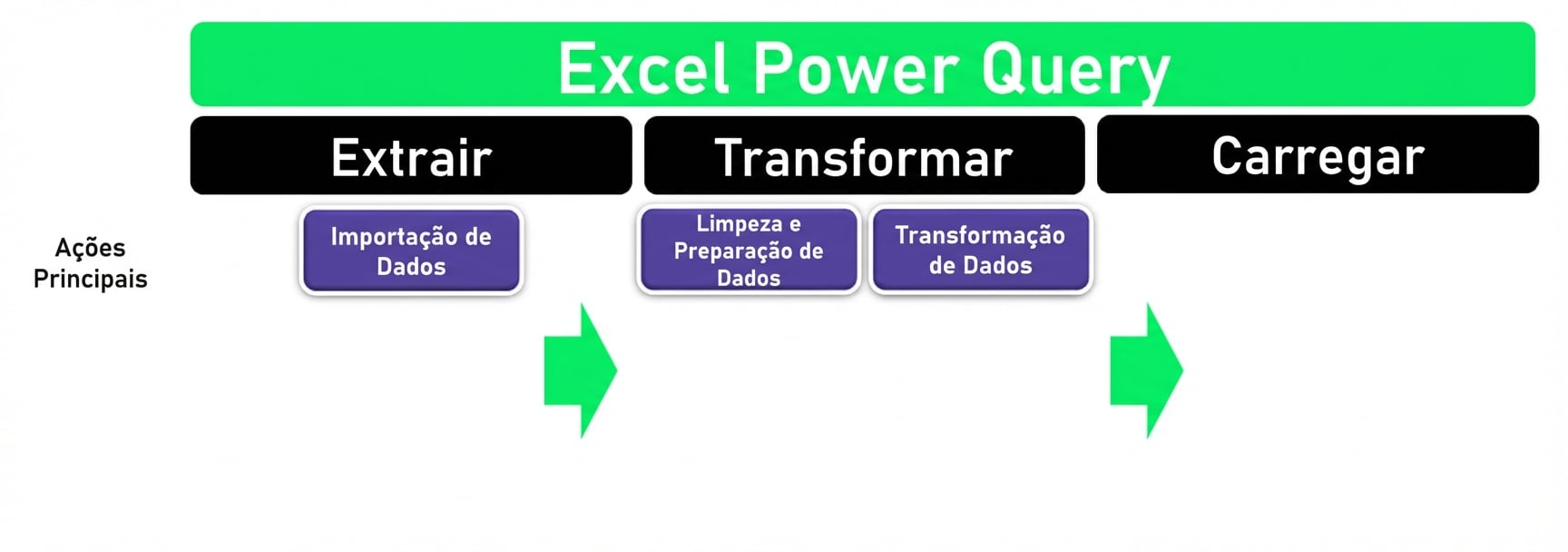 Excel Power Query

Extrair

Transformar

Carregar

Ações Principais

Importação de Dados

Limpeza e Preparação de Dados

Transformação de Dados